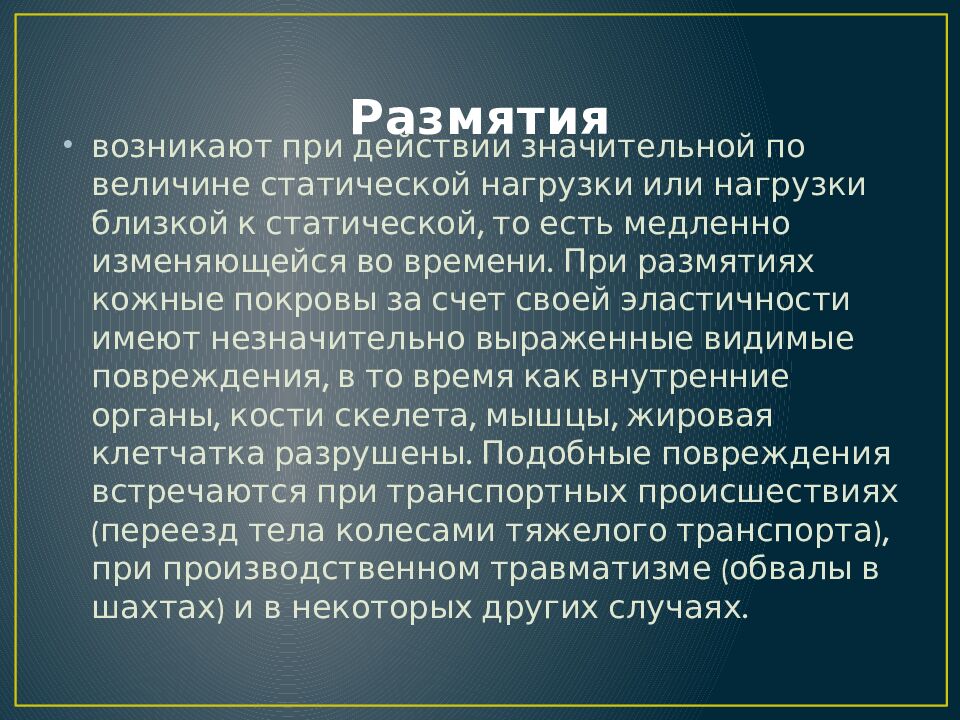 Размятия

• возникают при действии значительной по величине статической нагрузки или нагрузки близкой к статической, то есть медленно изменяющейся во времени. При размятиях кожные покровы за счет своей эластичности имеют незначительно выраженные видимые повреждения, в то время как внутренние органы, кости скелета, мышцы, жировая клетчатка разрушены. Подобные повреждения встречаются при транспортных происшествиях (переезд тела колесами тяжелого транспорта), при производственном травматизме (обвалы в шахтах) и в некоторых других случаях.